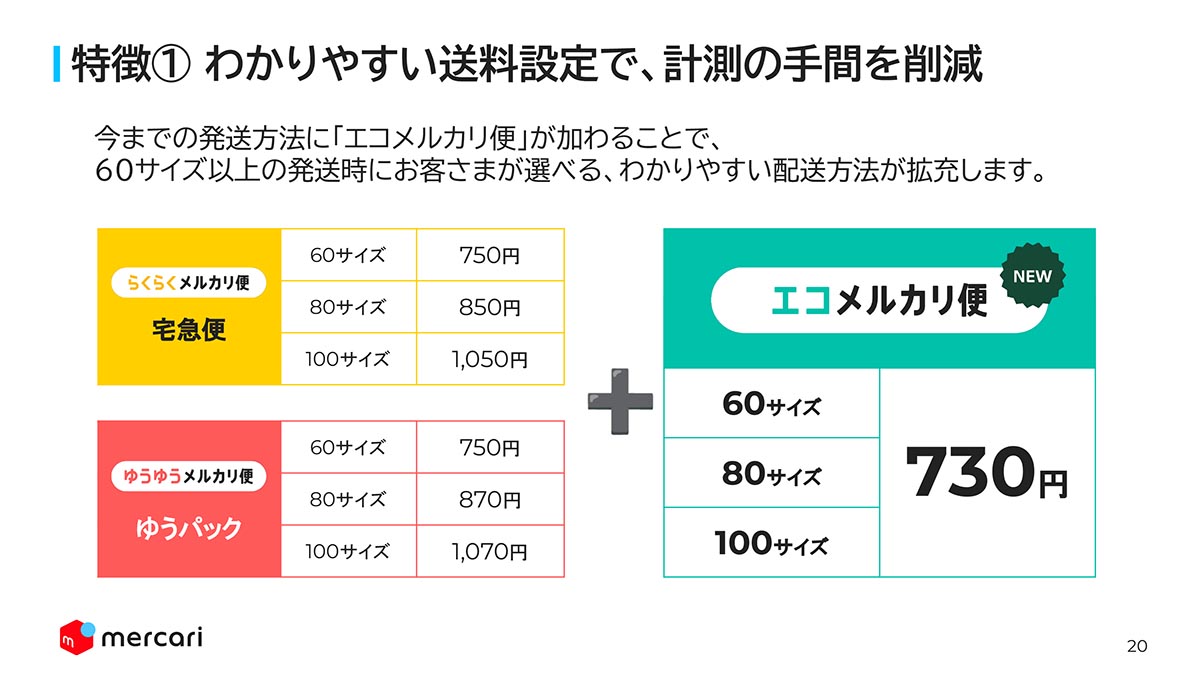 特徴① わかりやすい送料設定で、計測の手間を削減

今までの発送方法に「エコメルカリ便」が加わることで、
60サイズ以上の発送時にお客さまが選べる、わかりやすい配送方法が拡充します。

| らくらくメルカリ便 宅急便 | 60サイズ | 750円 |
|---|---|---|
| | 80サイズ | 850円 |
| | 100サイズ | 1,050円 |

| ゆうゆうメルカリ便 ゆうパック | 60サイズ | 750円 |
|---|---|---|
| | 80サイズ | 870円 |
| | 100サイズ | 1,070円 |

NEW
エコメルカリ便

| 60サイズ | 730円 |
|---|---|
| 80サイズ | |
| 100サイズ | |

mercari

20